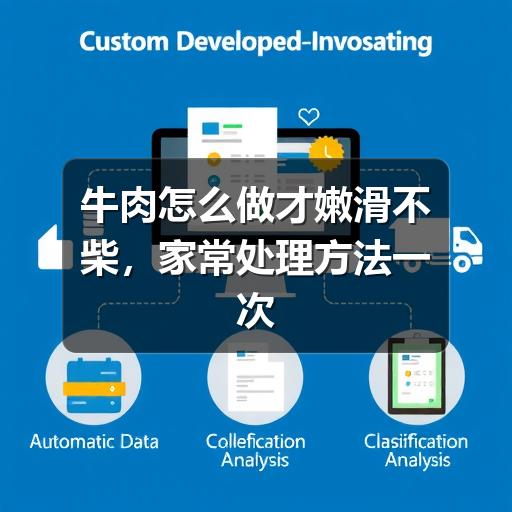 Custom Developed-Invosating

牛肉怎么做才嫩滑不柴，家常处理方法一次

Automatic Data

Collefication Analysis

Clasiification Analysis